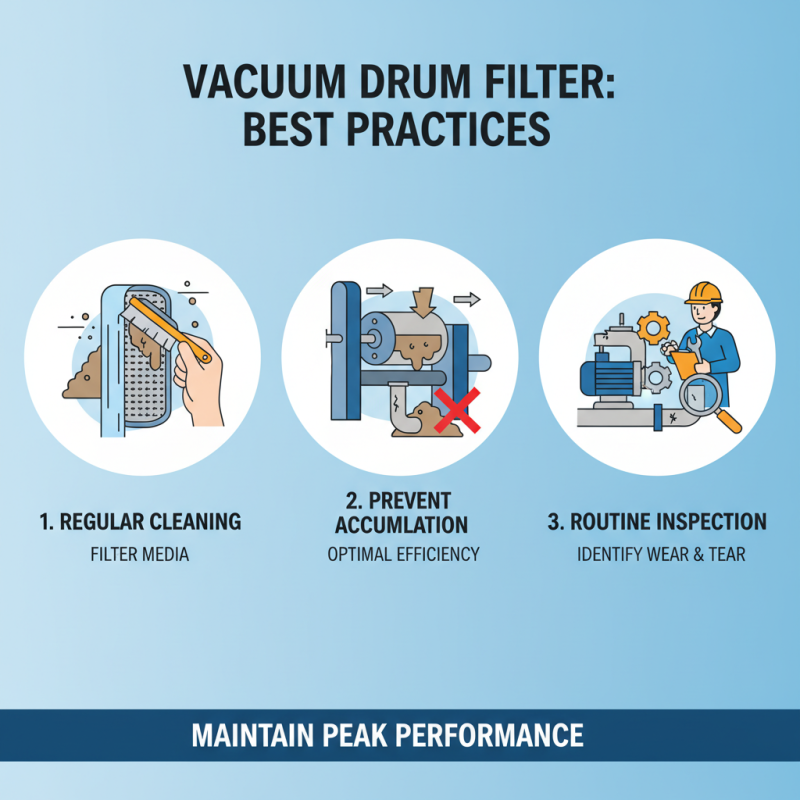 VACUUM DRUM FILTER: BEST PRACTICES

1. REGULAR CLEANING
FILTER MEDIA

2. PREVENT ACCUMLATION
OPTIMAL EFFICIENCY

3. ROUTINE INSPECTION
IDENTIFY WEAR & TEAR

MAINTAIN PEAK PERFORMANCE